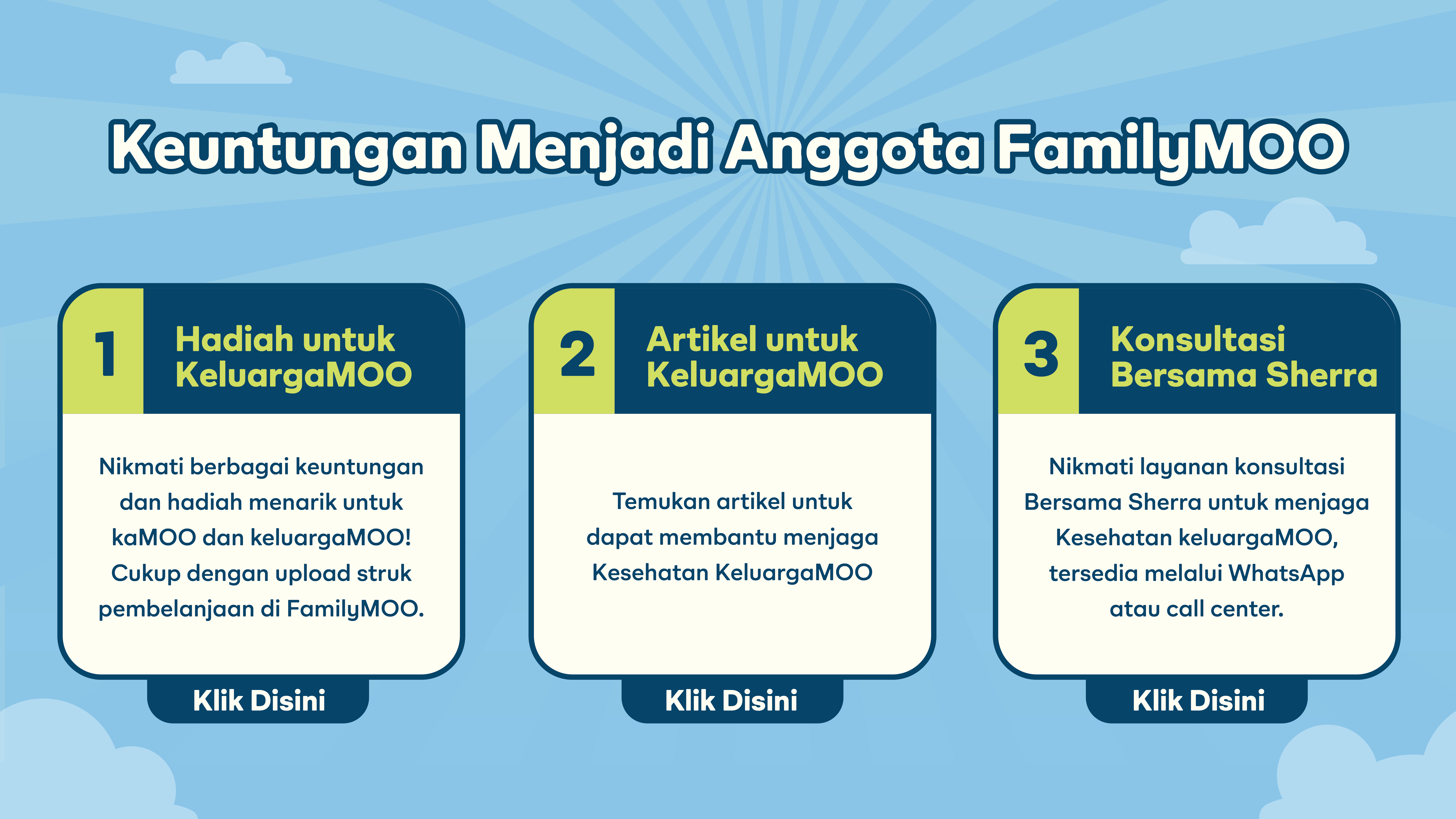 Keuntungan Menjadi Anggota FamilyMOO

1

Hadiah untuk KeluargaMOO

Nikmati berbagai keuntungan dan hadiah menarik untuk kaMOO dan keluargaMOO! Cukup dengan upload struk pembelanjaan di FamilyMOO.

Klik Disini

2

Artikel untuk KeluargaMOO

Temukan artikel untuk dapat membantu menjaga Kesehatan KeluargaMOO

Klik Disini

3

Konsultasi Bersama Sherra

Nikmati layanan konsultasi Bersama Sherra untuk menjaga Kesehatan keluargaMOO, tersedia melalui WhatsApp atau call center.

Klik Disini